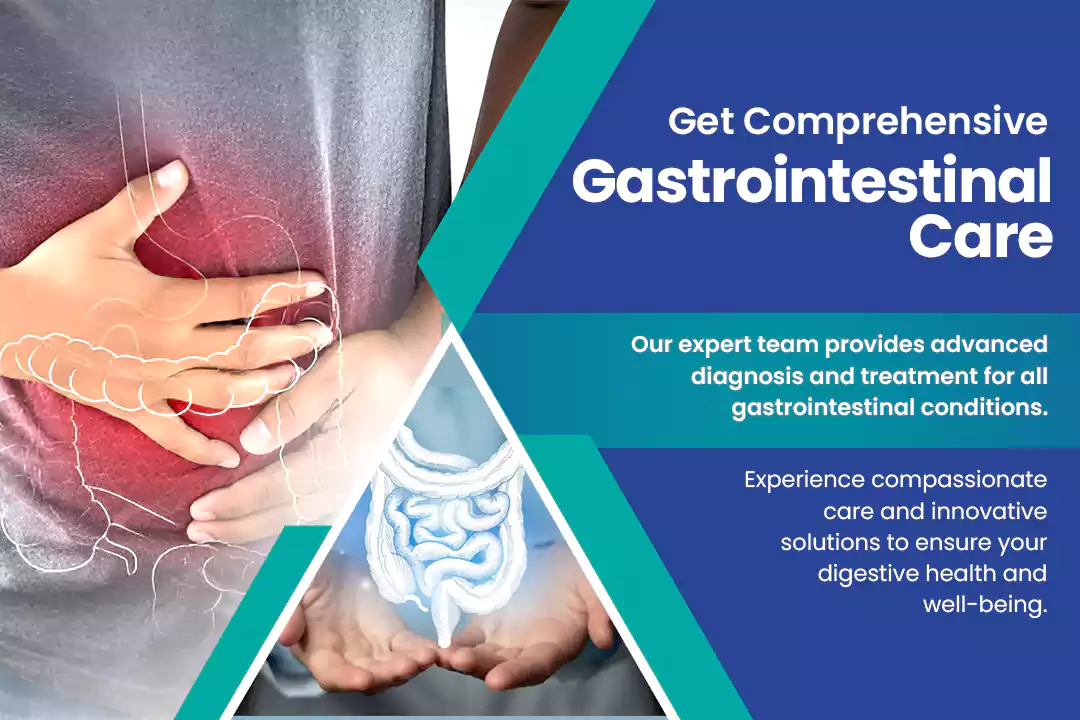 Get Comprehensive
Gastrointestinal Care

Our expert team provides advanced diagnosis and treatment for all gastrointestinal conditions.

Experience compassionate care and innovative solutions to ensure your digestive health and well-being.